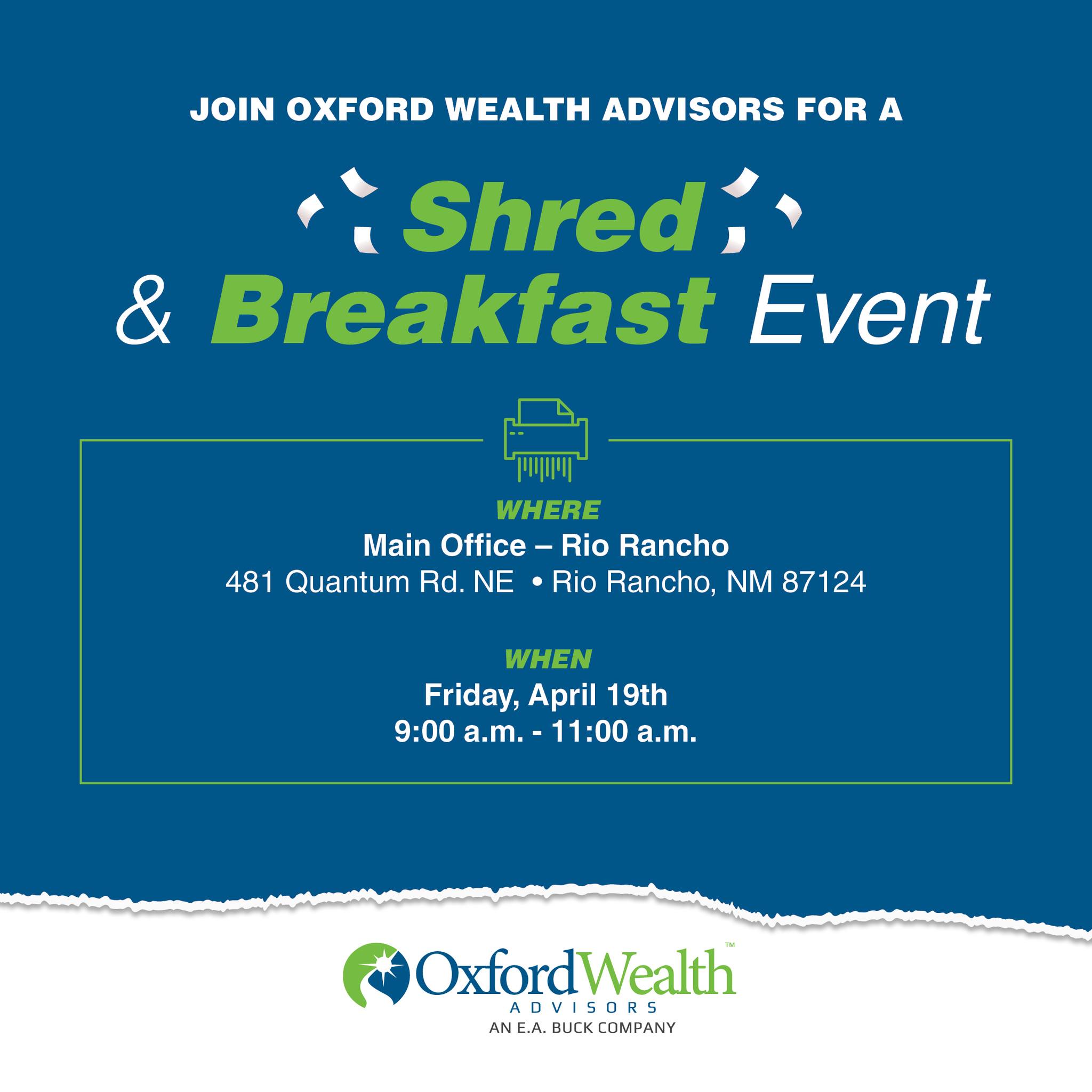 JOIN OXFORD WEALTH ADVISORS FOR A

Shred & Breakfast Event

WHERE
Main Office – Rio Rancho
481 Quantum Rd. NE • Rio Rancho, NM 87124

WHEN
Friday, April 19th
9:00 a.m. - 11:00 a.m.

OxfordWealth™
ADVISORS
AN E.A. BUCK COMPANY